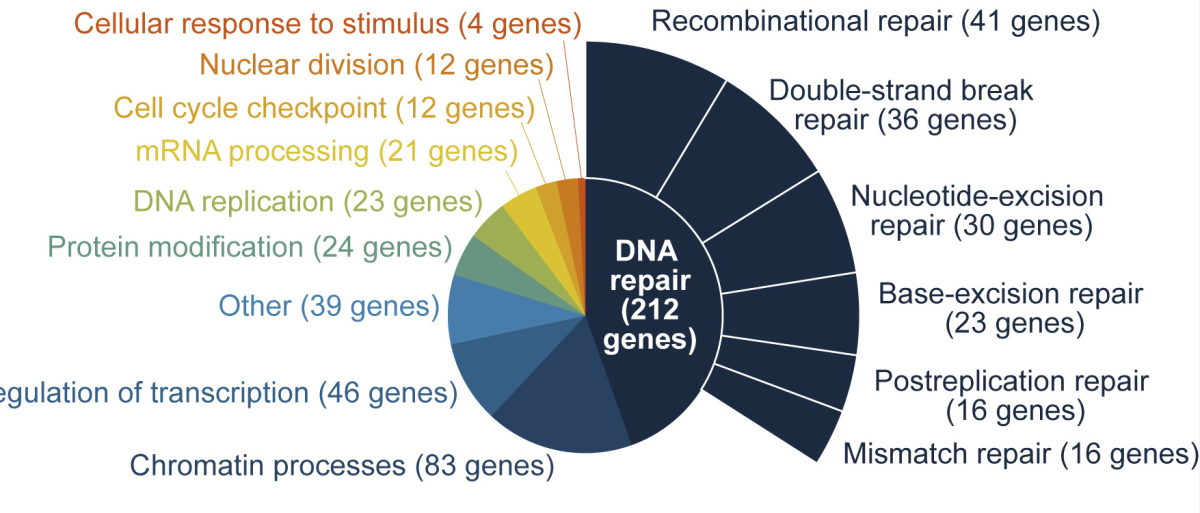 Cellular response to stimulus (4 genes)
Nuclear division (12 genes)
Cell cycle checkpoint (12 genes)
mRNA processing (21 genes)
DNA replication (23 genes)
Protein modification (24 genes)
Other (39 genes)
egulation of transcription (46 genes)
Chromatin processes (83 genes)

DNA repair (212 genes)

Recombinational repair (41 genes)
Double-strand break repair (36 genes)
Nucleotide-excision repair (30 genes)
Base-excision repair (23 genes)
Postreplication repair (16 genes)
Mismatch repair (16 genes)